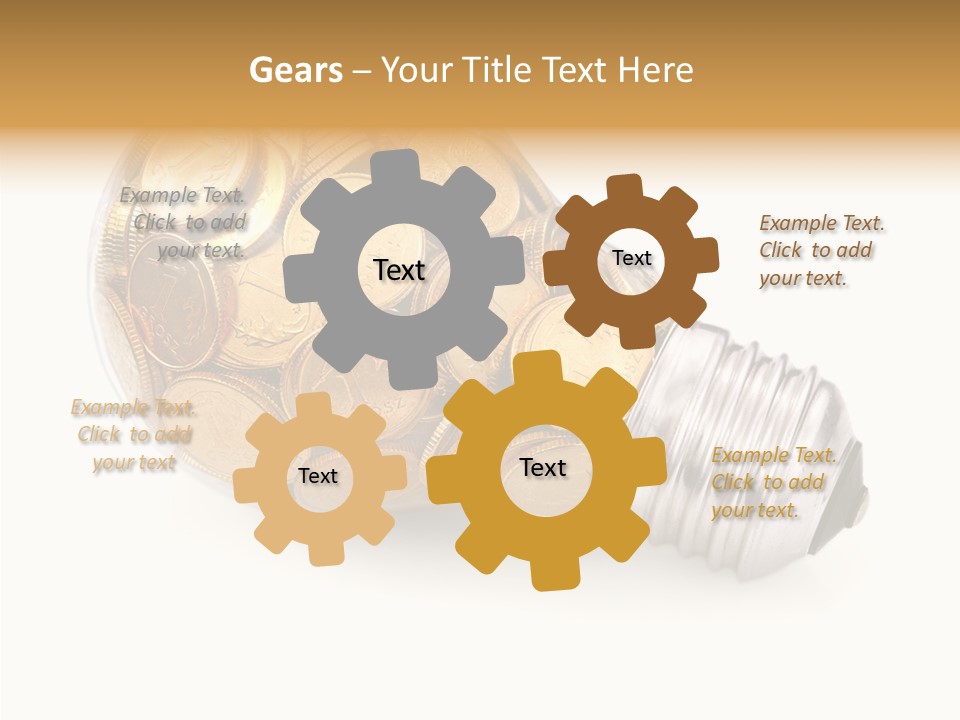 Gears – Your Title Text Here

Example Text. Click to add your text.

Text

Text

Example Text. Click to add your text.

Example Text. Click to add your text

Text

Text

Example Text. Click to add your text.